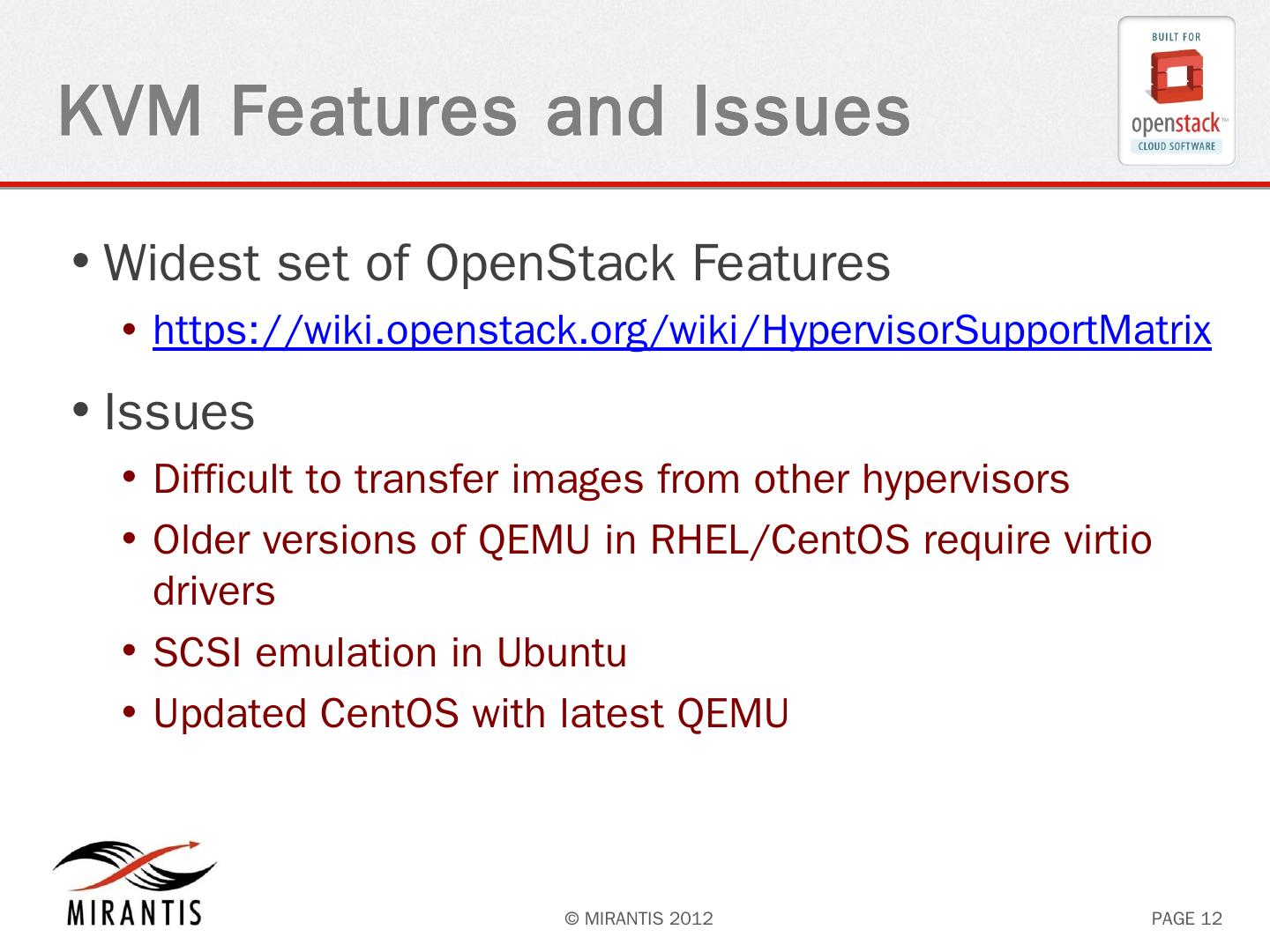 KVM Features and Issues

BUILT FOR
openstack™
CLOUD SOFTWARE

• Widest set of OpenStack Features
  • https://wiki.openstack.org/wiki/HypervisorSupportMatrix

• Issues
  • Difficult to transfer images from other hypervisors
  • Older versions of QEMU in RHEL/CentOS require virtio drivers
  • SCSI emulation in Ubuntu
  • Updated CentOS with latest QEMU

MIRANTIS

© MIRANTIS 2012

PAGE 12